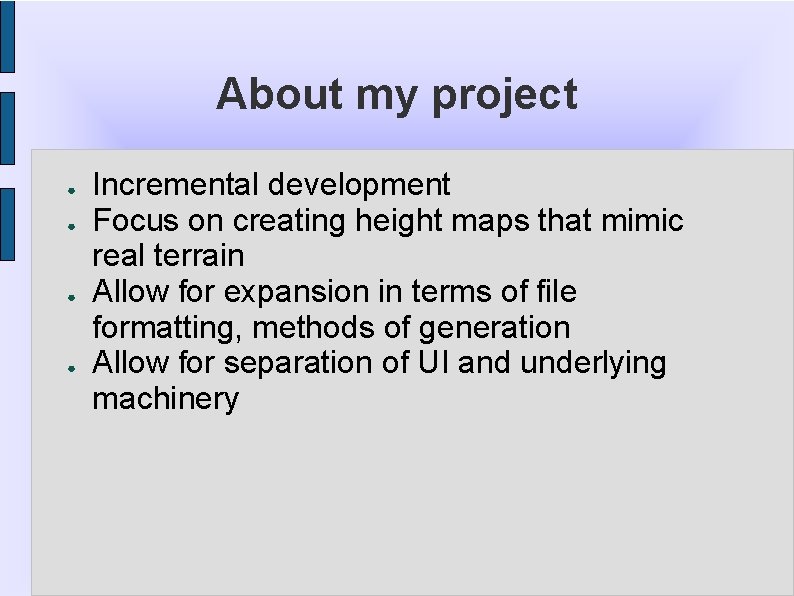 About my project

- Incremental development
- Focus on creating height maps that mimic real terrain
- Allow for expansion in terms of file formatting, methods of generation
- Allow for separation of UI and underlying machinery